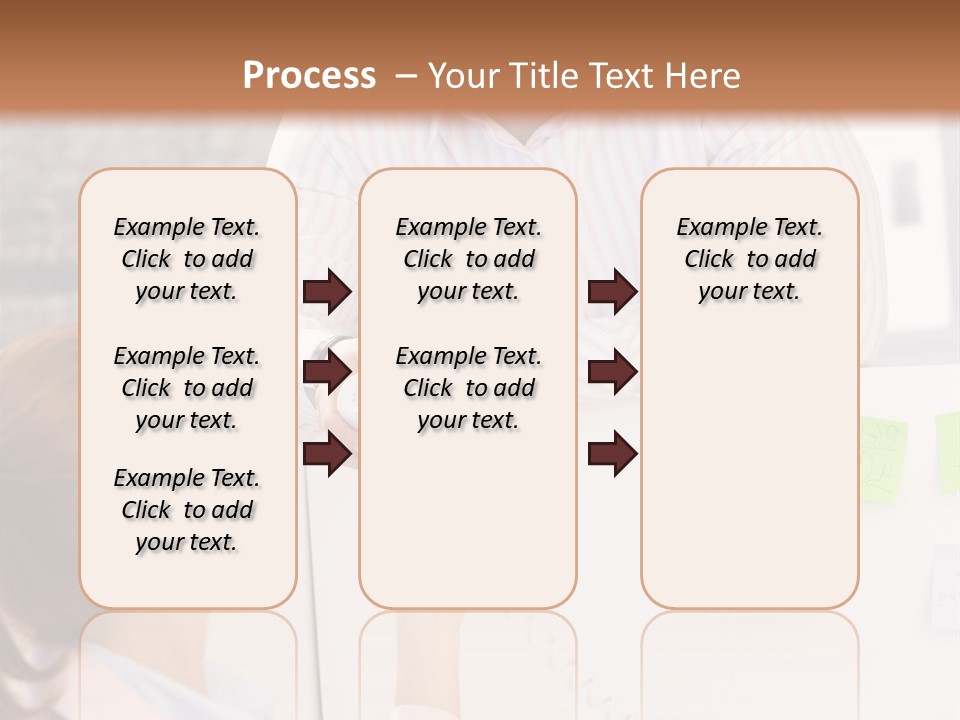 Process – Your Title Text Here

Example Text. Click to add your text.

Example Text. Click to add your text.

Example Text. Click to add your text.

Example Text. Click to add your text.

Example Text. Click to add your text.

Example Text. Click to add your text.